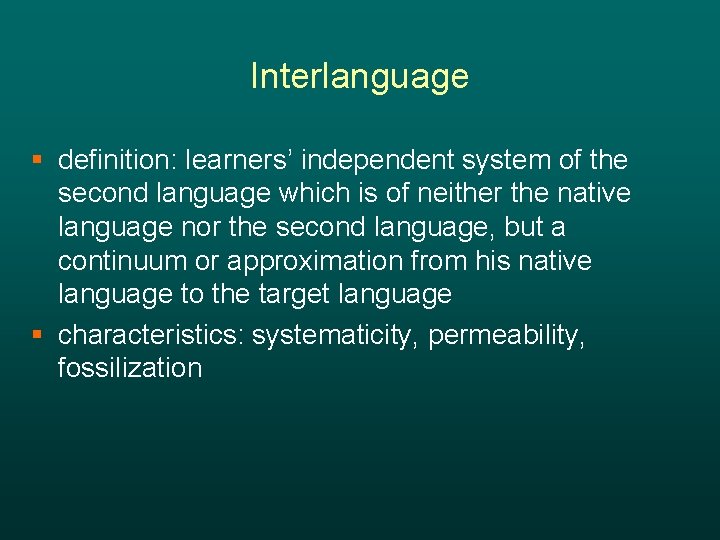 Interlanguage

- definition: learners’ independent system of the second language which is of neither the native language nor the second language, but a continuum or approximation from his native language to the target language
- characteristics: systematicity, permeability, fossilization